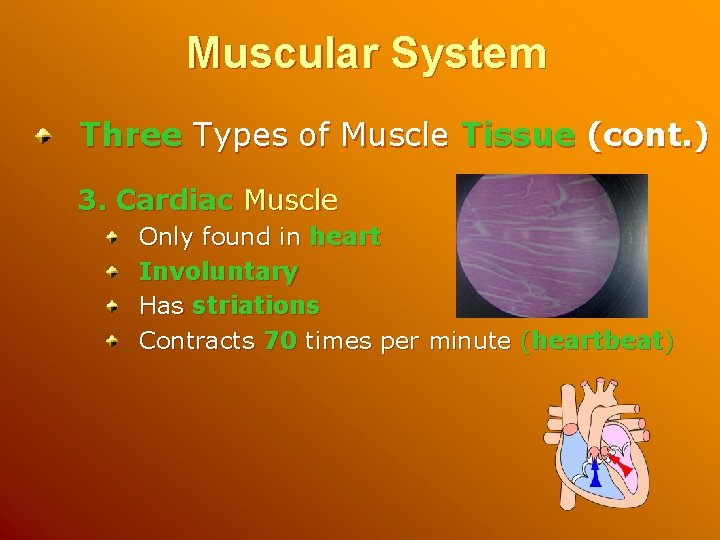 Muscular System

Three Types of Muscle Tissue (cont.)

3. Cardiac Muscle

Only found in heart

Involuntary

Has striations

Contracts 70 times per minute (heartbeat)